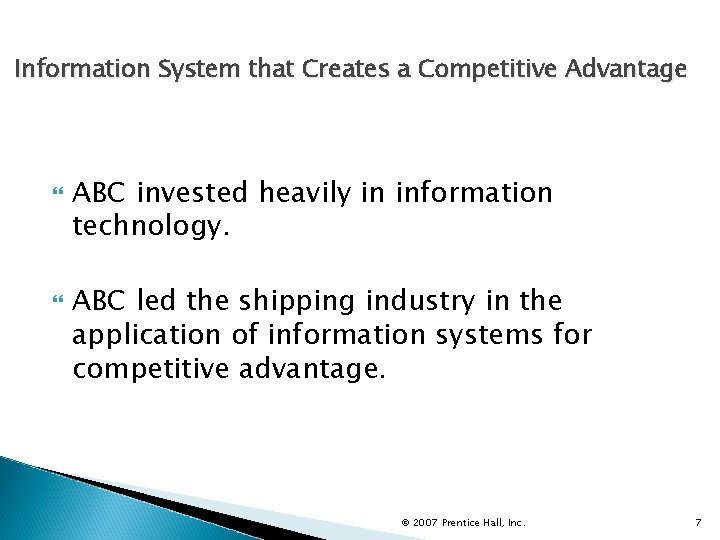 Information System that Creates a Competitive Advantage

ABC invested heavily in information technology.

ABC led the shipping industry in the application of information systems for competitive advantage.

© 2007 Prentice Hall, Inc.

7